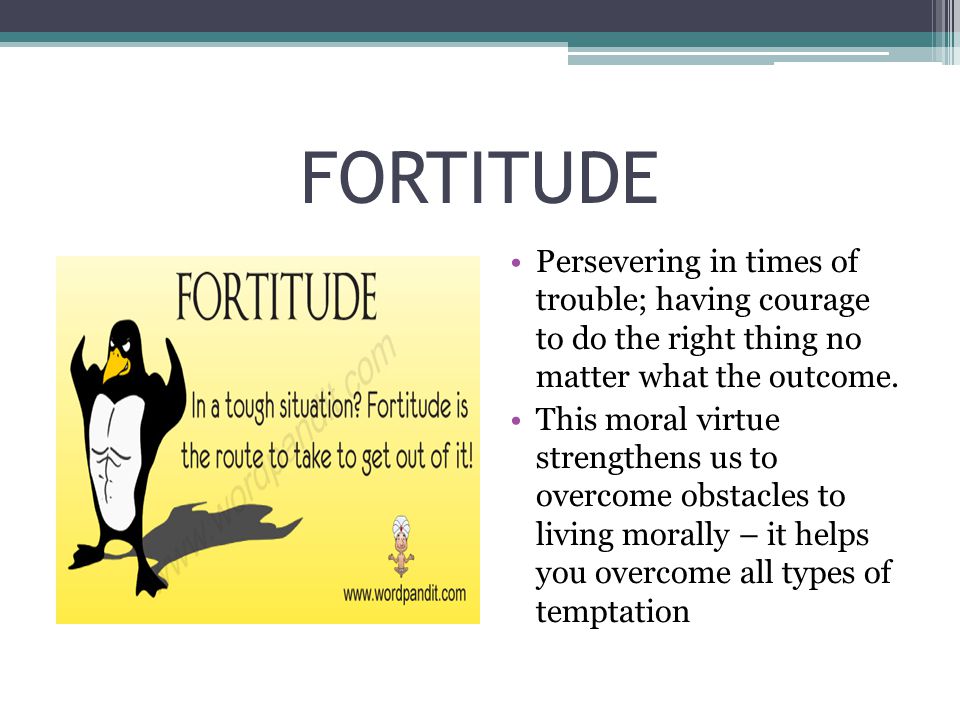 FORTITUDE

FORTITUDE

In a tough situation? Fortitude is the route to take to get out of it!

www.wordpandit.com

www.wordpandit.com

• Persevering in times of trouble; having courage to do the right thing no matter what the outcome.
• This moral virtue strengthens us to overcome obstacles to living morally – it helps you overcome all types of temptation